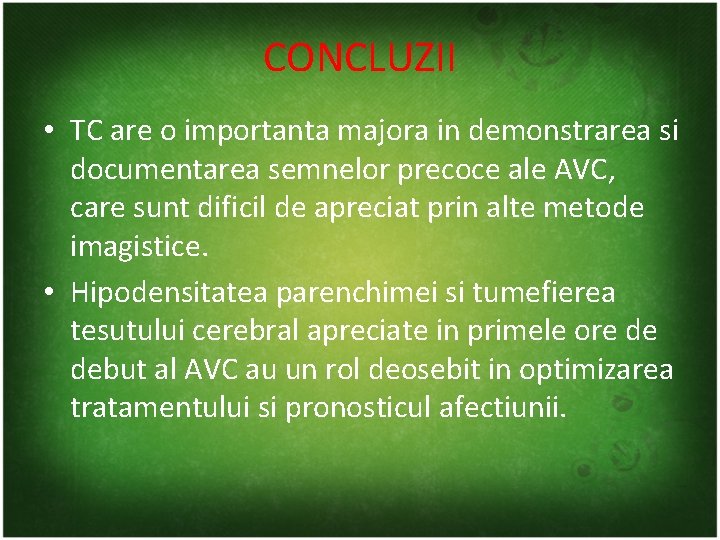 CONCLUZII

• TC are o importanta majora in demonstrarea si documentarea semnelor precoce ale AVC, care sunt dificil de apreciat prin alte metode imagistice.

• Hipodensitatea parenchimei si tumefierea tesutului cerebral apreciate in primele ore de debut al AVC au un rol deosebit in optimizarea tratamentului si pronosticul afectiunii.